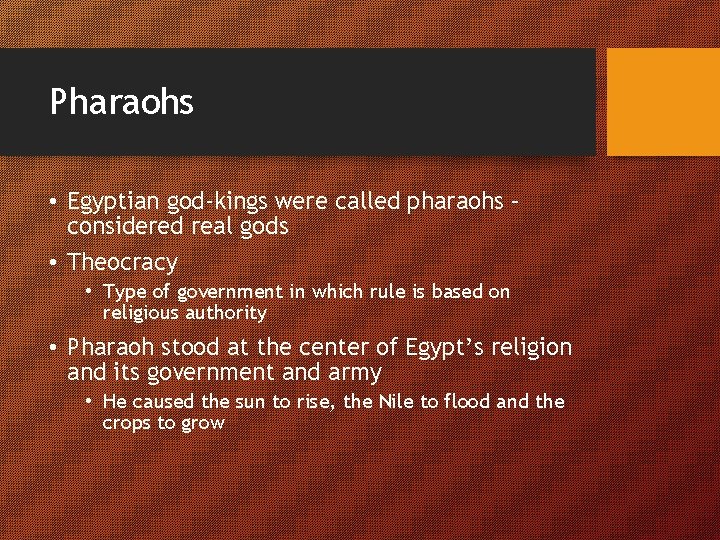 Pharaohs

• Egyptian god-kings were called pharaohs - considered real gods
• Theocracy
  • Type of government in which rule is based on religious authority
• Pharaoh stood at the center of Egypt's religion and its government and army
  • He caused the sun to rise, the Nile to flood and the crops to grow